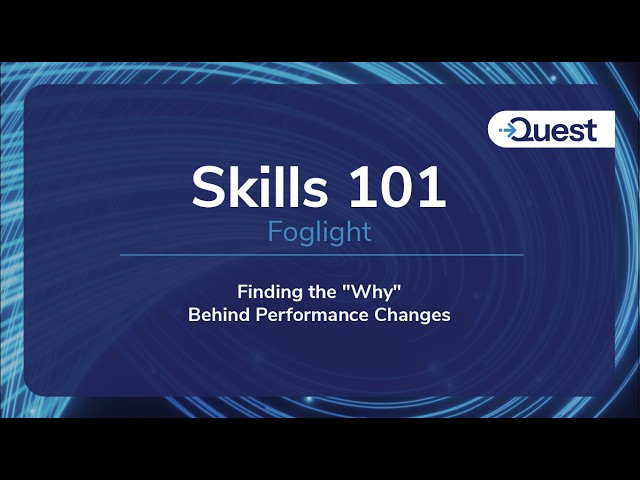 Quest

Skills 101

Foglight

Finding the "Why" Behind Performance Changes